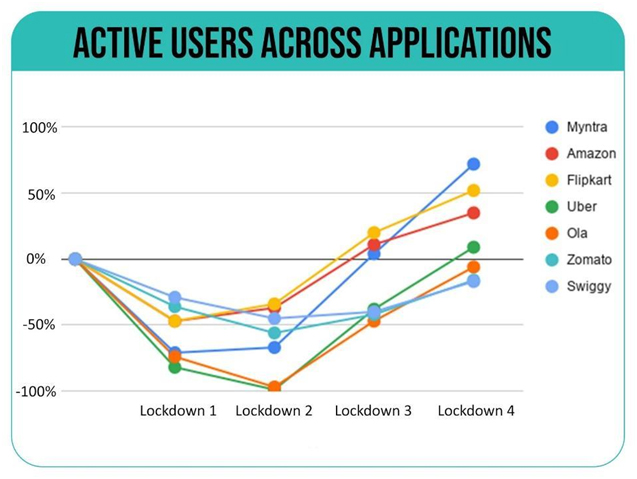 ACTIVE USERS ACROSS APPLICATIONS

100%
50%
0%
-50%
-100%

Lockdown 1
Lockdown 2
Lockdown 3
Lockdown 4

Myntra
Amazon
Flipkart
Uber
Ola
Zomato
Swiggy